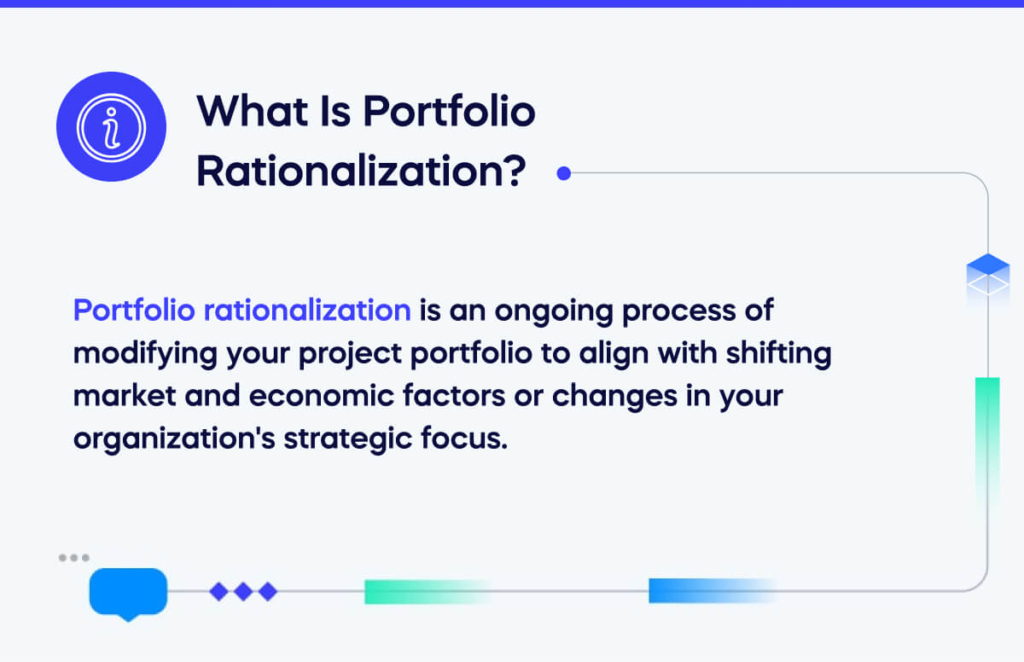 What Is Portfolio Rationalization?

Portfolio rationalization is an ongoing process of modifying your project portfolio to align with shifting market and economic factors or changes in your organization's strategic focus.